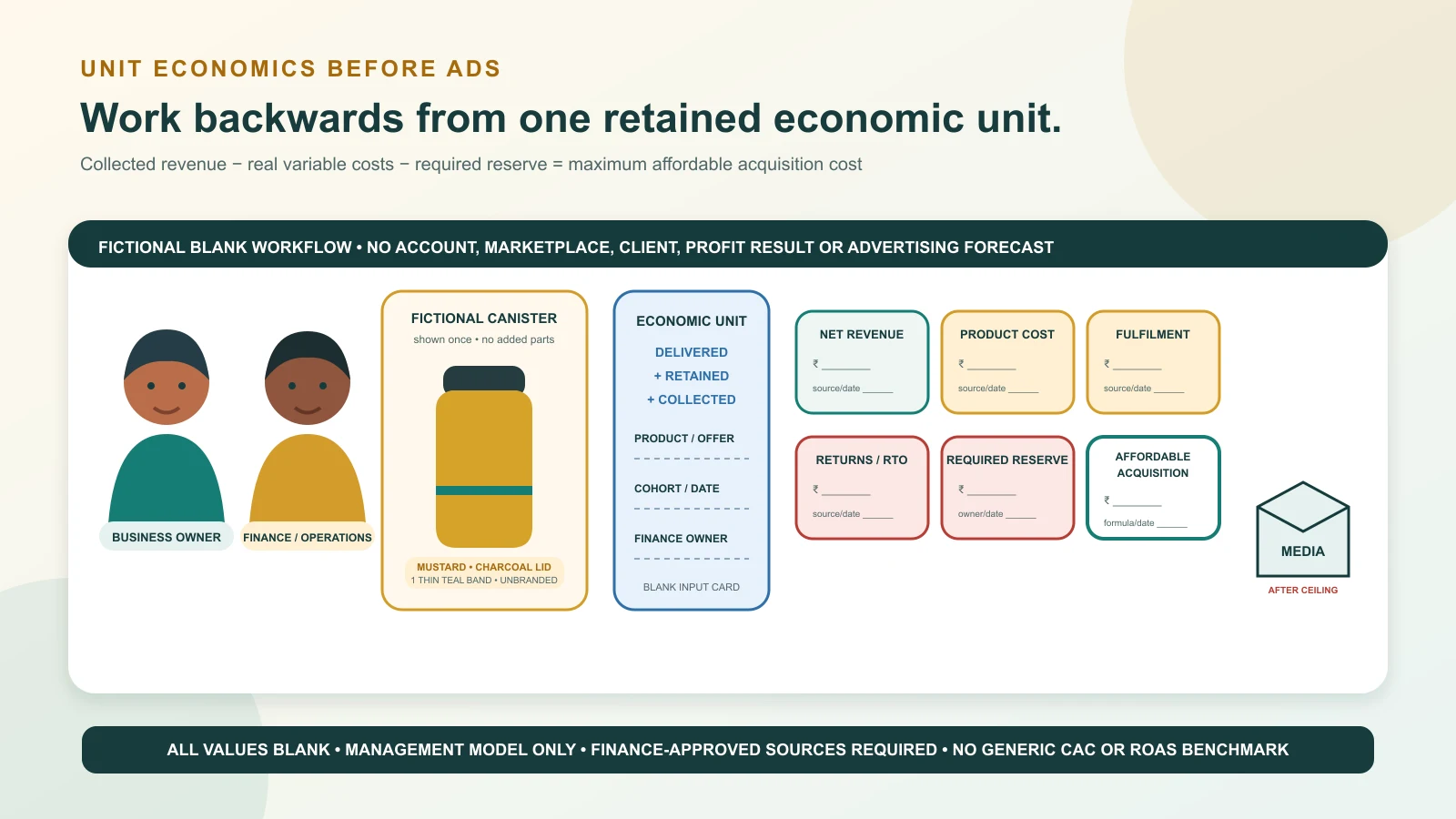 UNIT ECONOMICS BEFORE ADS

Work backwards from one retained economic unit.

Collected revenue − real variable costs − required reserve = maximum affordable acquisition cost

FICTIONAL BLANK WORKFLOW • NO ACCOUNT, MARKETPLACE, CLIENT, PROFIT RESULT OR ADVERTISING FORECAST

BUSINESS OWNER

FINANCE / OPERATIONS

FICTIONAL CANISTER
shown once • no added parts

MUSTARD • CHARCOAL LID
1 THIN TEAL BAND • UNBRANDED

ECONOMIC UNIT
DELIVERED
+ RETAINED
+ COLLECTED

PRODUCT / OFFER

COHORT / DATE

FINANCE OWNER

BLANK INPUT CARD

NET REVENUE
₹ ________
source/date ______

PRODUCT COST
₹ ________
source/date ______

FULFILMENT
₹ ________
source/date ______

RETURNS / RTO
₹ ________
source/date ______

REQUIRED RESERVE
₹ ________
owner/date ______

AFFORDABLE ACQUISITION
₹ ________
formula/date ______

MEDIA
AFTER CEILING

ALL VALUES BLANK • MANAGEMENT MODEL ONLY • FINANCE-APPROVED SOURCES REQUIRED • NO GENERIC CAC OR ROAS BENCHMARK